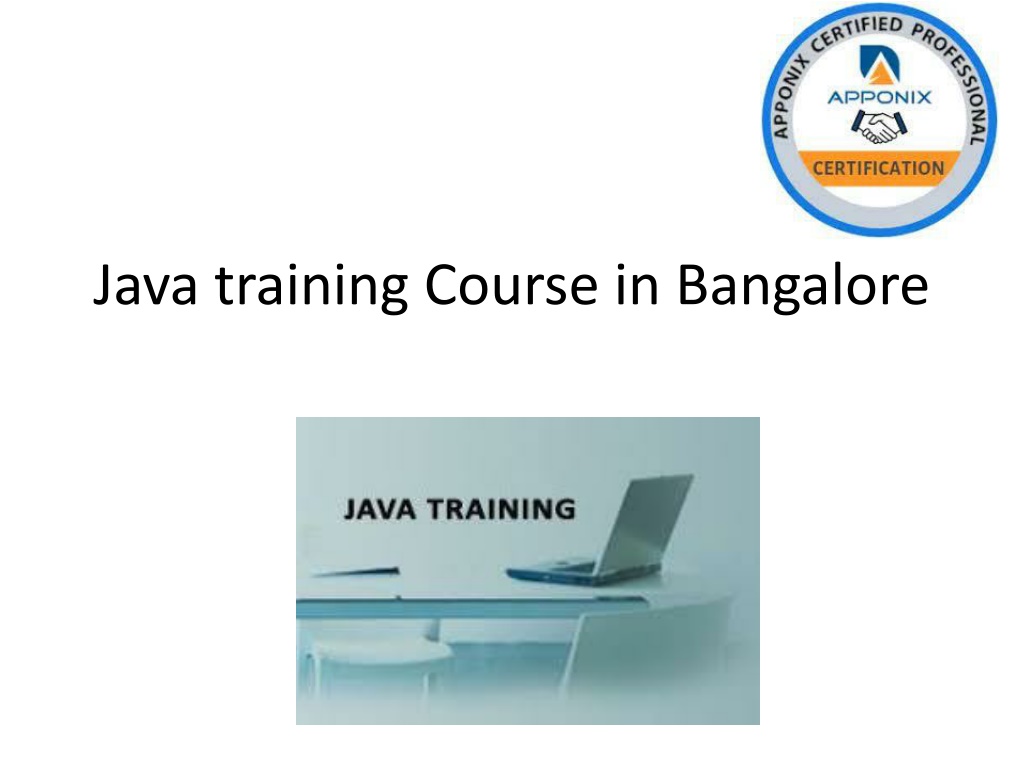 APPONIX CERTIFIED PROFESSIONAL
APPONIX
CERTIFICATION

Java training Course in Bangalore

JAVA TRAINING